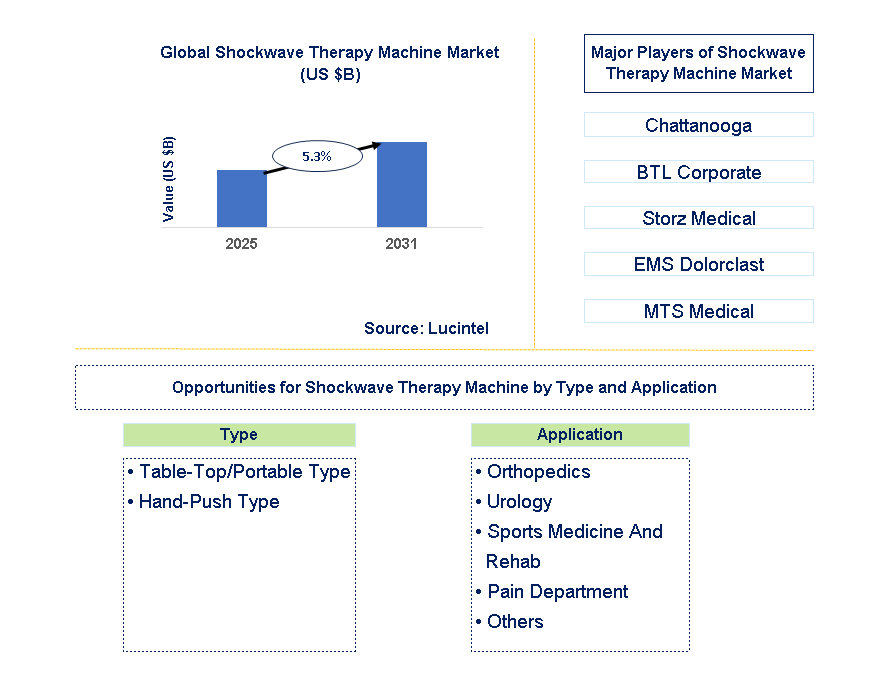 Global Shockwave Therapy Machine Market
(US $B)

Value (US $B)

5.3%

2025

2031

Source: Lucintel

Major Players of Shockwave Therapy Machine Market

Chattanooga

BTL Corporate

Storz Medical

EMS Dolorclast

MTS Medical

Opportunities for Shockwave Therapy Machine by Type and Application

Type

• Table-Top/Portable Type
• Hand-Push Type

Application

• Orthopedics
• Urology
• Sports Medicine And Rehab
• Pain Department
• Others